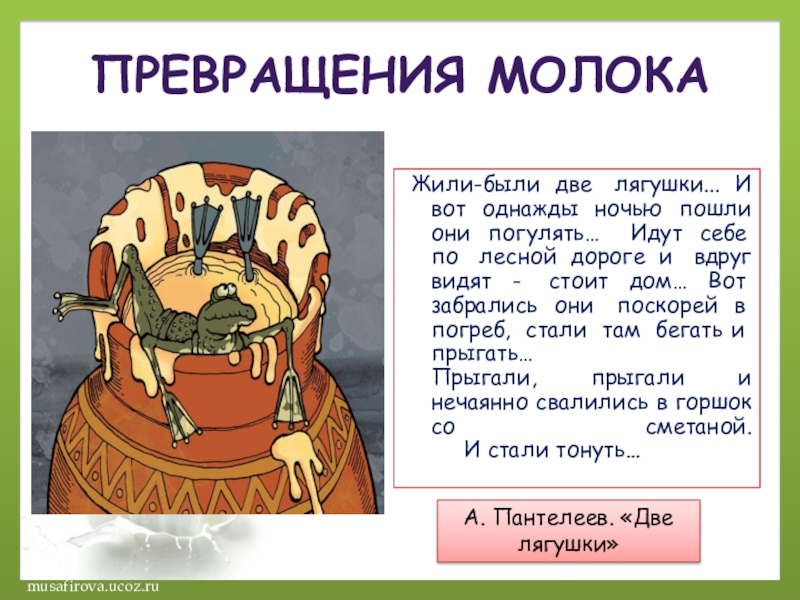 ПРЕВРАЩЕНИЯ МОЛОКА

Жили-были две лягушки... И вот однажды ночью пошли они погулять… Идут себе по лесной дороге и вдруг видят - стоит дом… Вот забрались они поскорей в погреб, стали там бегать и прыгать…
Прыгали, прыгали и нечаянно свалились в горшок со сметаной.
И стали тонуть…

А. Пантелеев. «Две лягушки»

musafirova.ucoz.ru